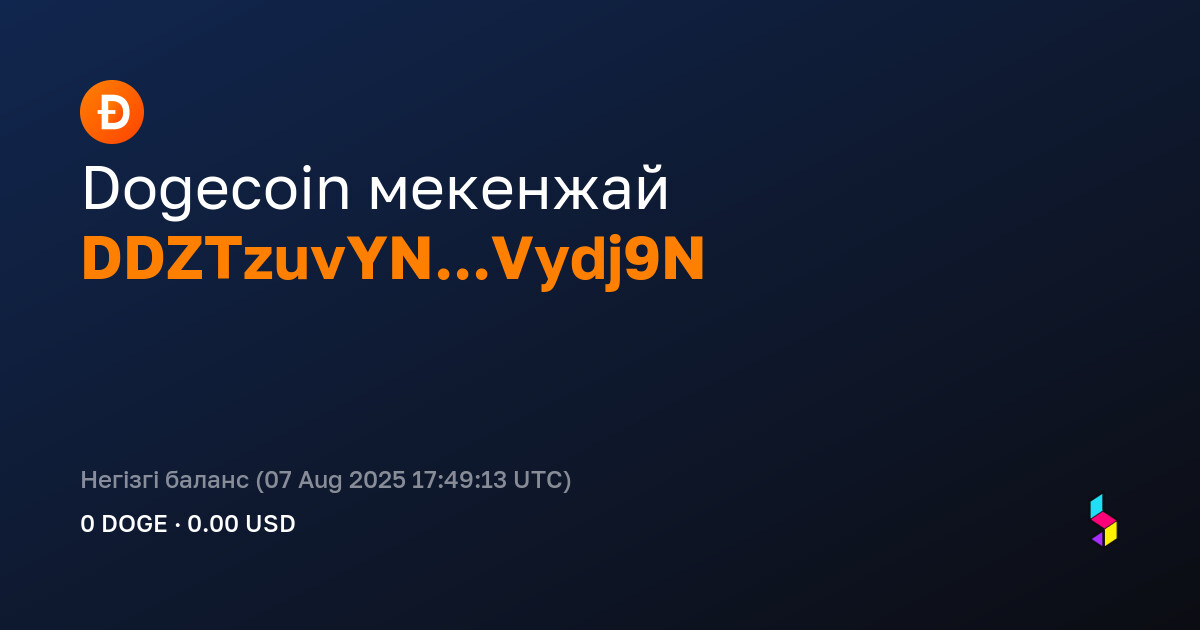 Ð

Dogecoin мекенжай
DDZTzuvYN...Vydj9N

Негізгі баланс (07 Aug 2025 17:49:13 UTC)
0 DOGE · 0.00 USD